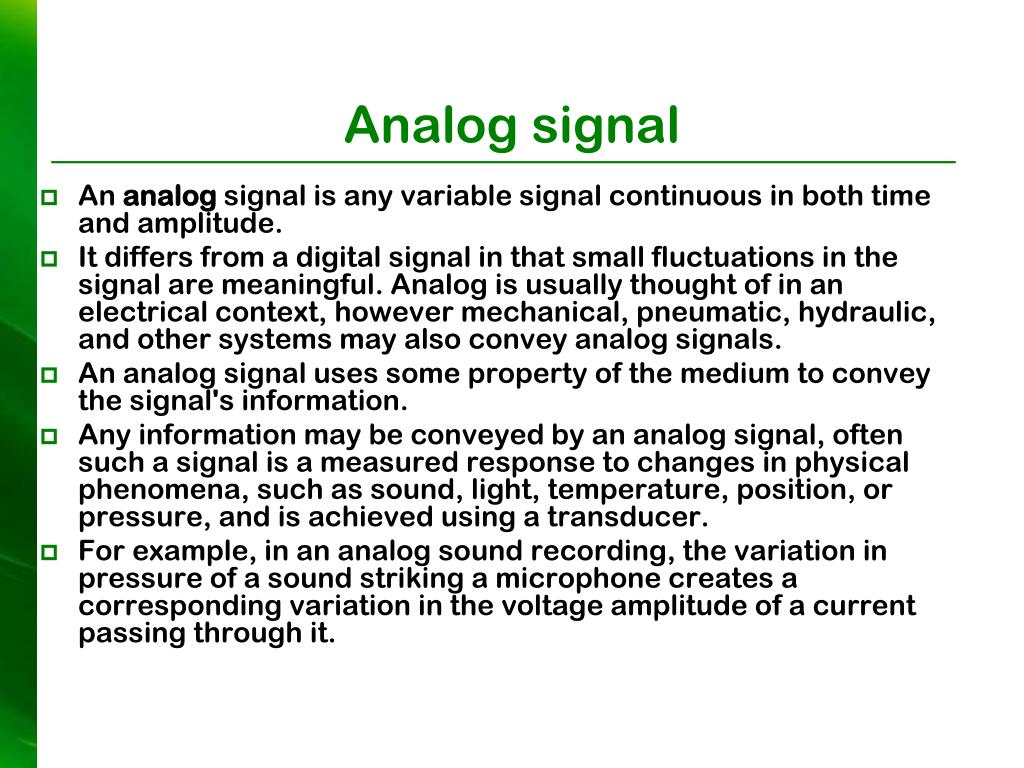 Analog signal

An analog signal is any variable signal continuous in both time and amplitude.

It differs from a digital signal in that small fluctuations in the signal are meaningful. Analog is usually thought of in an electrical context, however mechanical, pneumatic, hydraulic, and other systems may also convey analog signals.

An analog signal uses some property of the medium to convey the signal's information.

Any information may be conveyed by an analog signal, often such a signal is a measured response to changes in physical phenomena, such as sound, light, temperature, position, or pressure, and is achieved using a transducer.

For example, in an analog sound recording, the variation in pressure of a sound striking a microphone creates a corresponding variation in the voltage amplitude of a current passing through it.